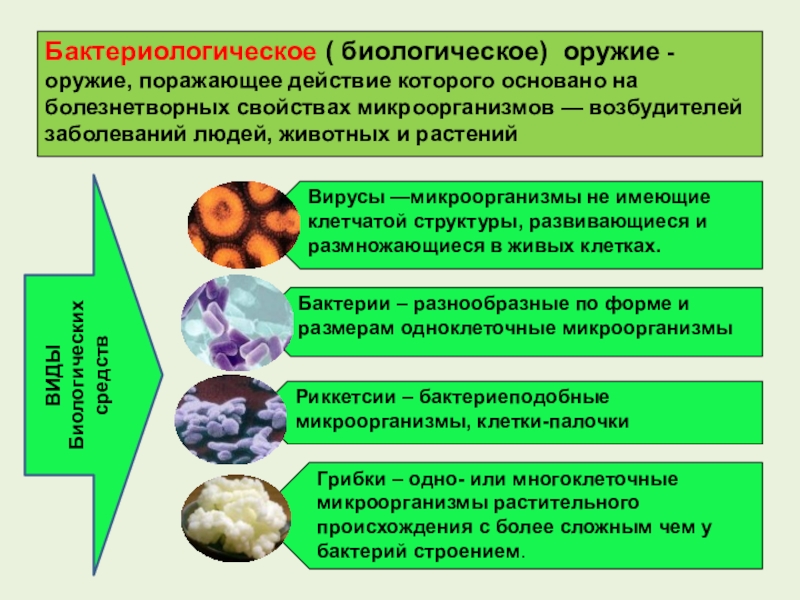 Бактериологическое ( биологическое) оружие - оружие, поражающее действие которого основано на болезнетворных свойствах микроорганизмов — возбудителей заболеваний людей, животных и растений

ВИДЫ Биологических средств

Вирусы —микроорганизмы не имеющие клетчатой структуры, развивающиеся и размножающиеся в живых клетках.

Бактерии – разнообразные по форме и размерам одноклеточные микроорганизмы

Риккетсии – бактериеподобные микроорганизмы, клетки-палочки

Грибки – одно- или многоклеточные микроорганизмы растительного происхождения с более сложным чем у бактерий строением.